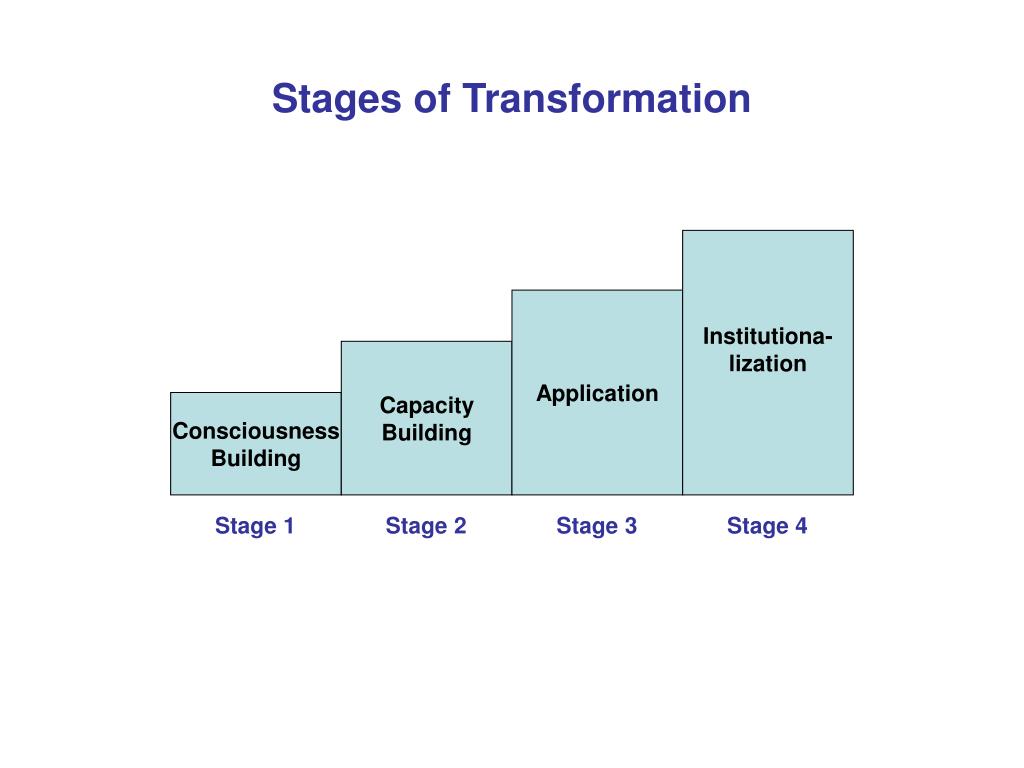 Stages of Transformation

Consciousness Building

Capacity Building

Application

Institutionalization

Stage 1

Stage 2

Stage 3

Stage 4